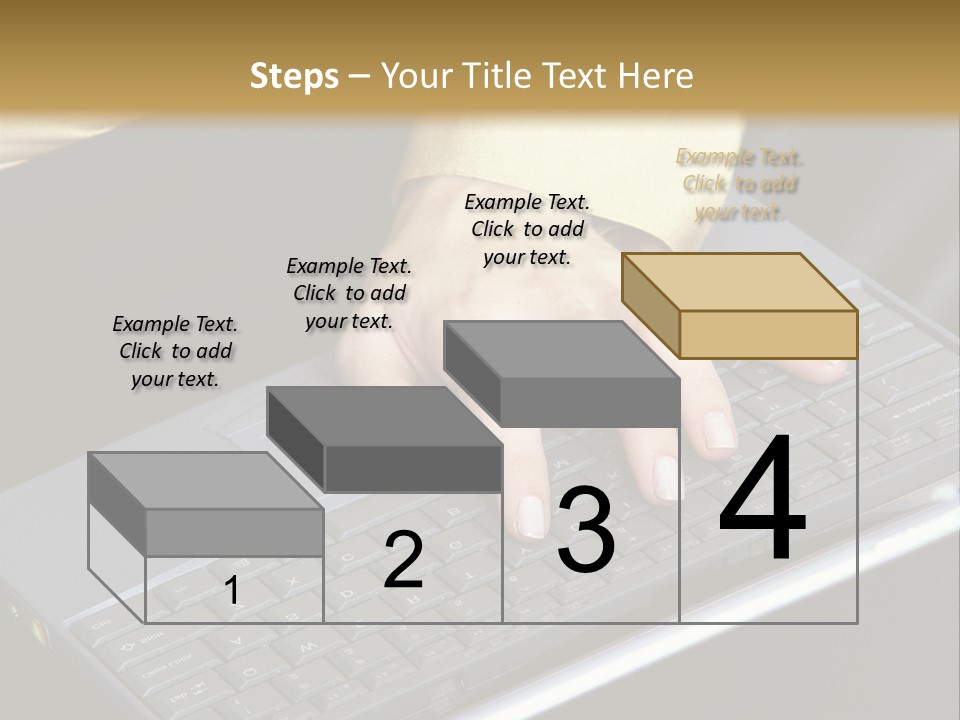 Steps – Your Title Text Here

Example Text. Click to add your text.

Example Text. Click to add your text.

Example Text. Click to add your text.

Example Text. Click to add your text.

1

2

3

4